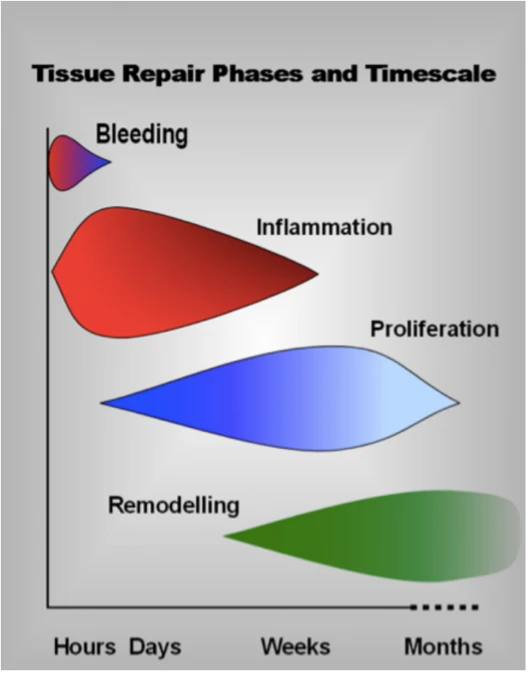 Tissue Repair Phases and Timescale

Bleeding

Inflammation

Proliferation

Remodelling

Hours Days Weeks Months